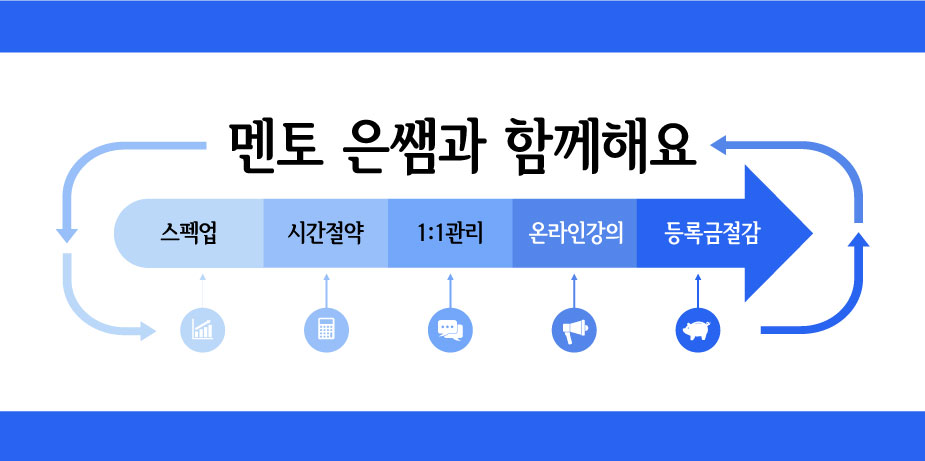 멘토 은쌤과 함께해요

스펙업

시간절약

1:1관리

온라인강의

등록금절감